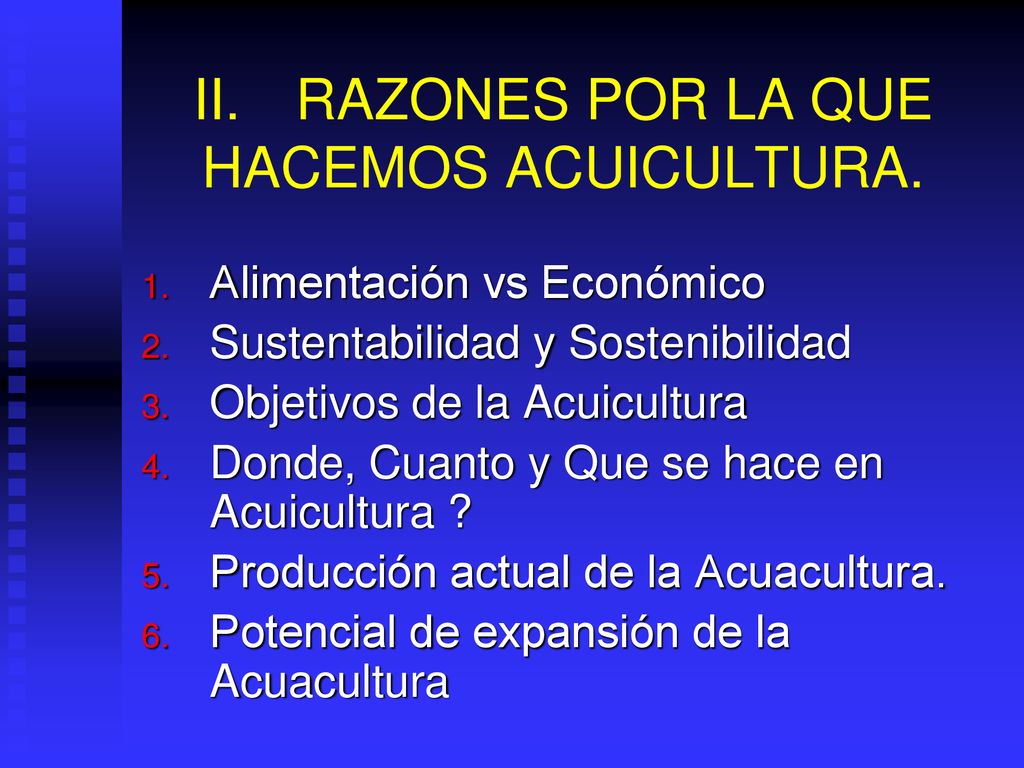 II. RAZONES POR LA QUE HACEMOS ACUICULTURA.

1. Alimentación vs Económico
2. Sustentabilidad y Sostenibilidad
3. Objetivos de la Acuicultura
4. Donde, Cuanto y Que se hace en Acuicultura ?
5. Producción actual de la Acuacultura.
6. Potencial de expansión de la Acuacultura